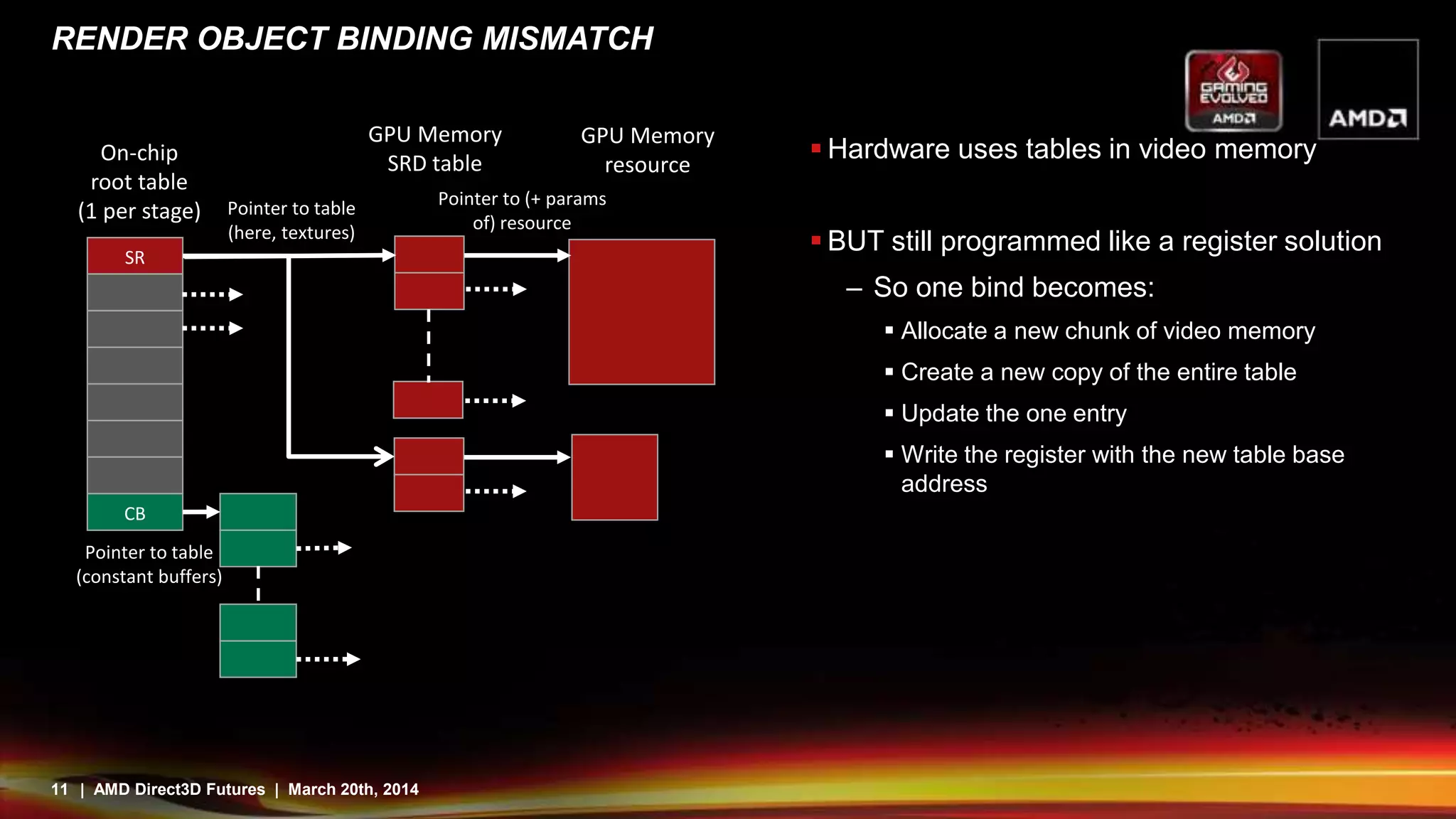 RENDER OBJECT BINDING MISMATCH

GAMING EVOLVED AMD

AMD

On-chip root table (1 per stage)

Pointer to table (here, textures)

GPU Memory SRD table

Pointer to (+ params of) resource

GPU Memory resource

SR

CB

Pointer to table (constant buffers)

▪ Hardware uses tables in video memory

▪ BUT still programmed like a register solution

– So one bind becomes:

▪ Allocate a new chunk of video memory

▪ Create a new copy of the entire table

▪ Update the one entry

▪ Write the register with the new table base address

11 | AMD Direct3D Futures | March 20th, 2014